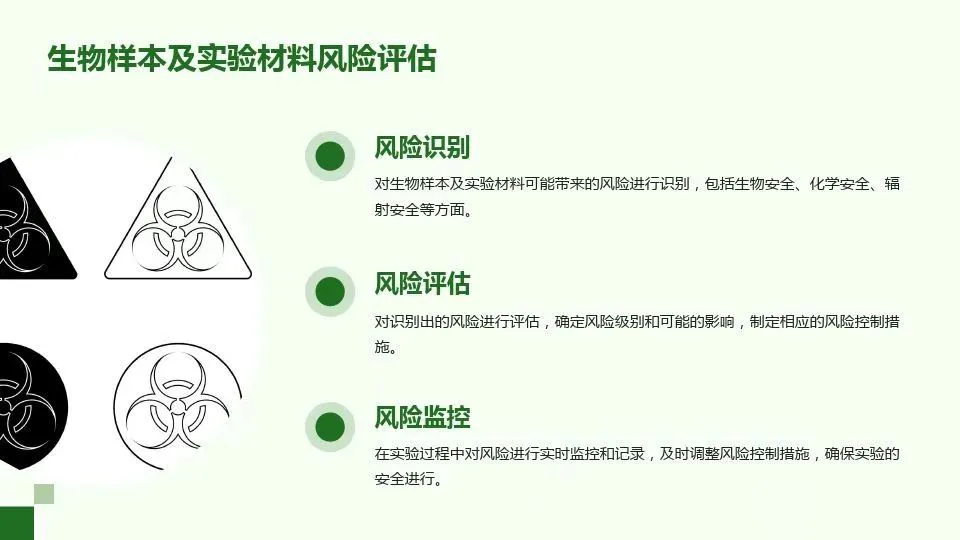 生物样本及实验材料风险评估

风险识别

对生物样本及实验材料可能带来的风险进行识别，包括生物安全、化学安全、辐射安全等方面。

风险评估

对识别出的风险进行评估，确定风险级别和可能的影响，制定相应的风险控制措施。

风险监控

在实验过程中对风险进行实时监控和记录，及时调整风险控制措施，确保实验的安全进行。